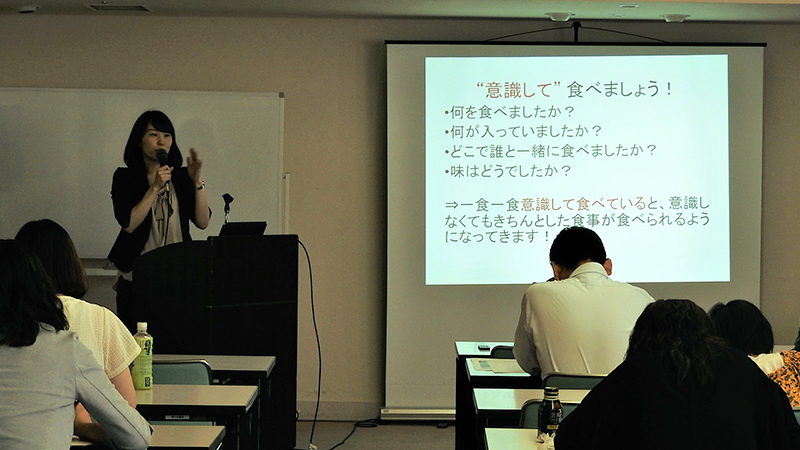 “意識して” 食べましょう！

•何を食べましたか？
•何が入っていましたか？
•どこで誰と一緒に食べましたか？
•味はどうでしたか？

⇒一食一食意識して食べていると、意識しなくてもきちんとした食事が食べられるようになってきます！